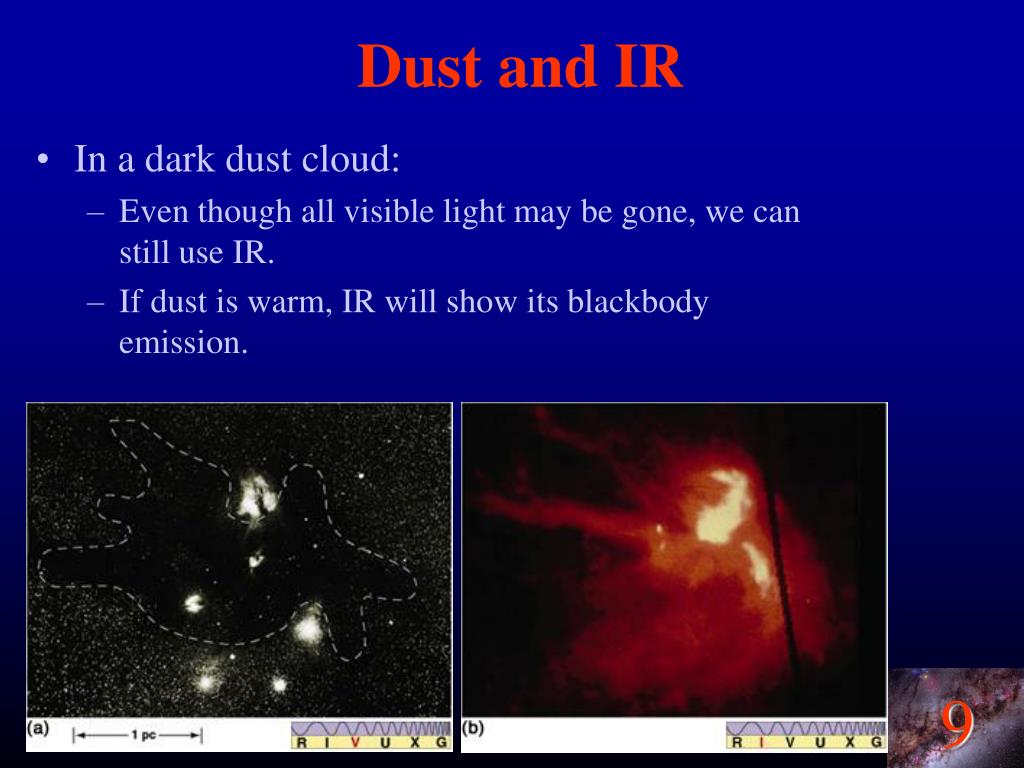 Dust and IR

• In a dark dust cloud:
– Even though all visible light may be gone, we can still use IR.
– If dust is warm, IR will show its blackbody emission.

(a) 1 pc
R I V U X G

(b)
R I V U X G

9